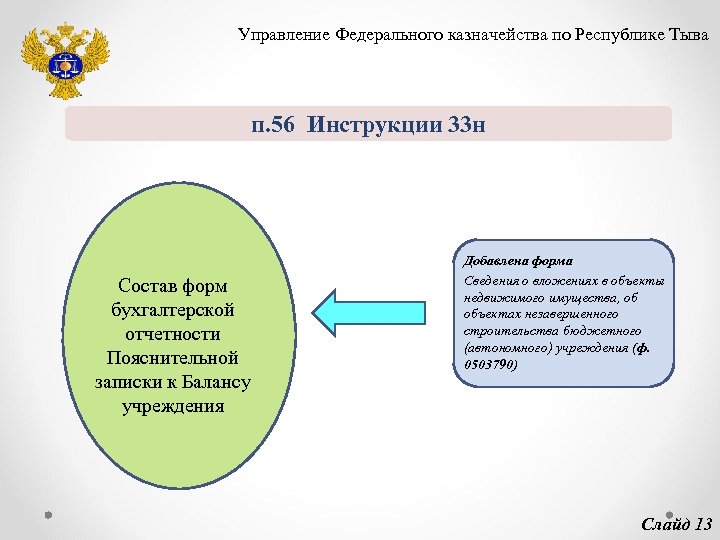 Управление Федерального казначейства по Республике Тыва

п.56 Инструкции 33н

Состав форм бухгалтерской отчетности Пояснительной записки к Балансу учреждения

Добавлена форма

Сведения о вложениях в объекты недвижимого имущества, об объектах незавершенного строительства бюджетного (автономного) учреждения (ф. 0503790)

Слайд 13